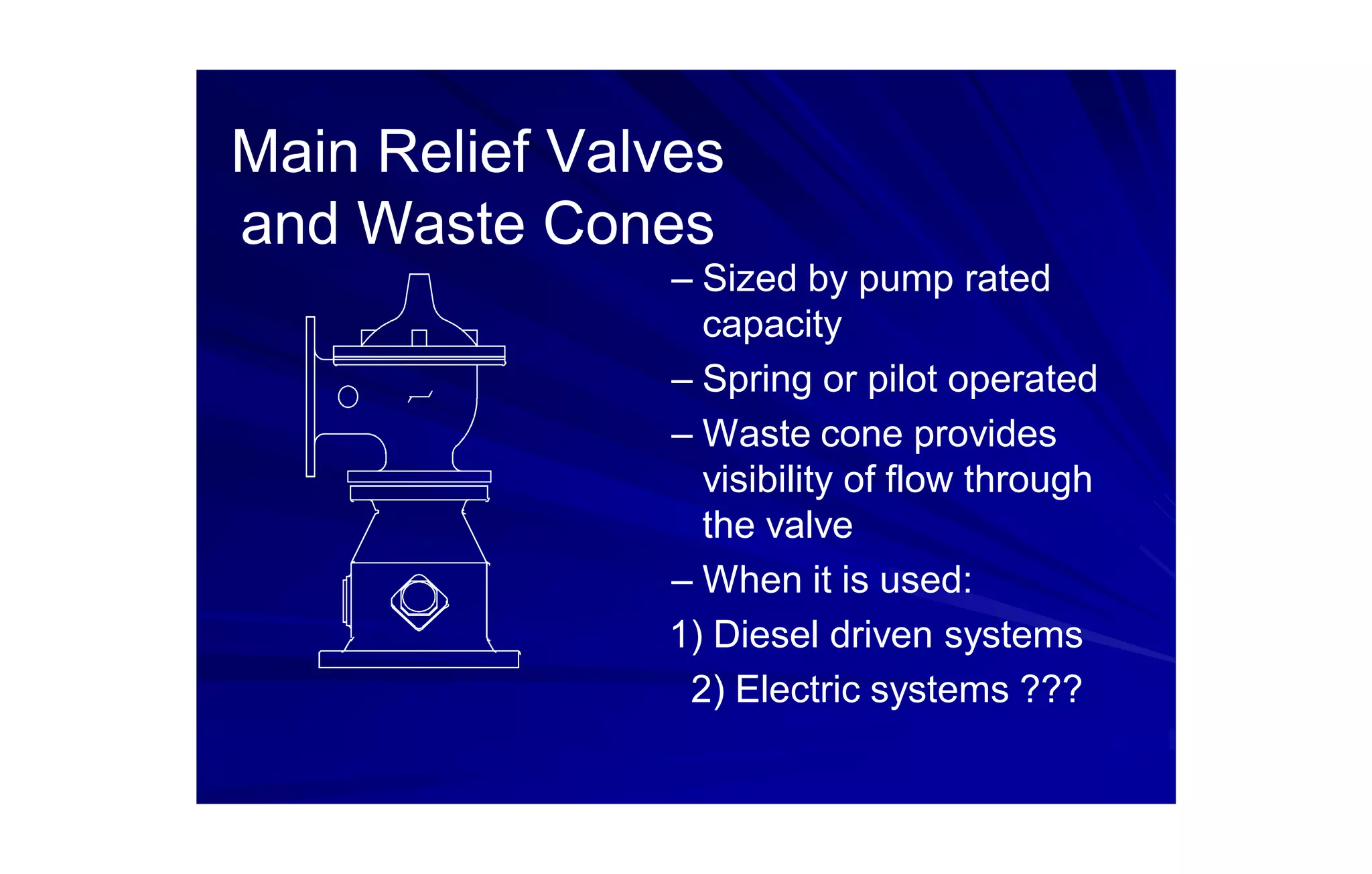 Main Relief Valves and Waste Cones

– Sized by pump rated capacity

– Spring or pilot operated

– Waste cone provides visibility of flow through the valve

– When it is used:

1) Diesel driven systems

2) Electric systems ???